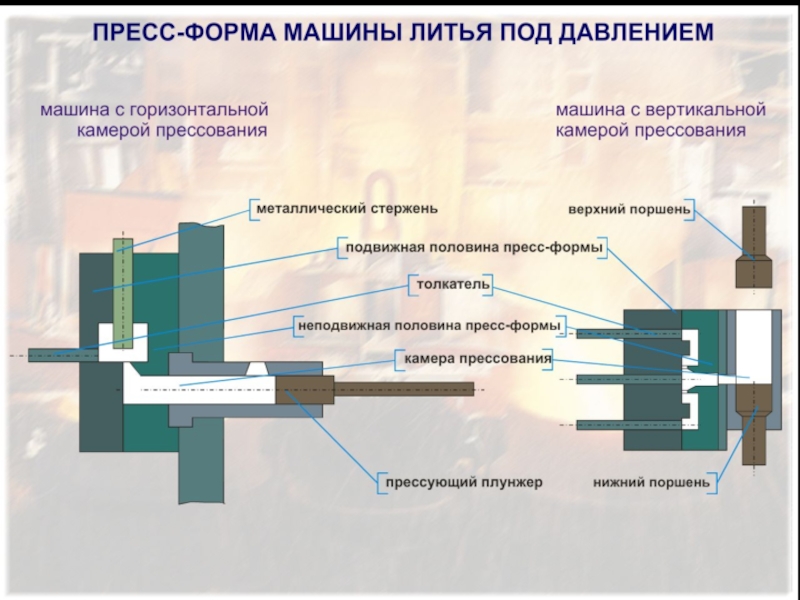 ПРЕСС-ФОРМА МАШИНЫ ЛИТЬЯ ПОД ДАВЛЕНИЕМ

машина с горизонтальной камерой прессования

машина с вертикальной камерой прессования

металлический стержень

верхний поршень

подвижная половина пресс-формы

толкатель

неподвижная половина пресс-формы

камера прессования

прессующий плунжер

нижний поршень